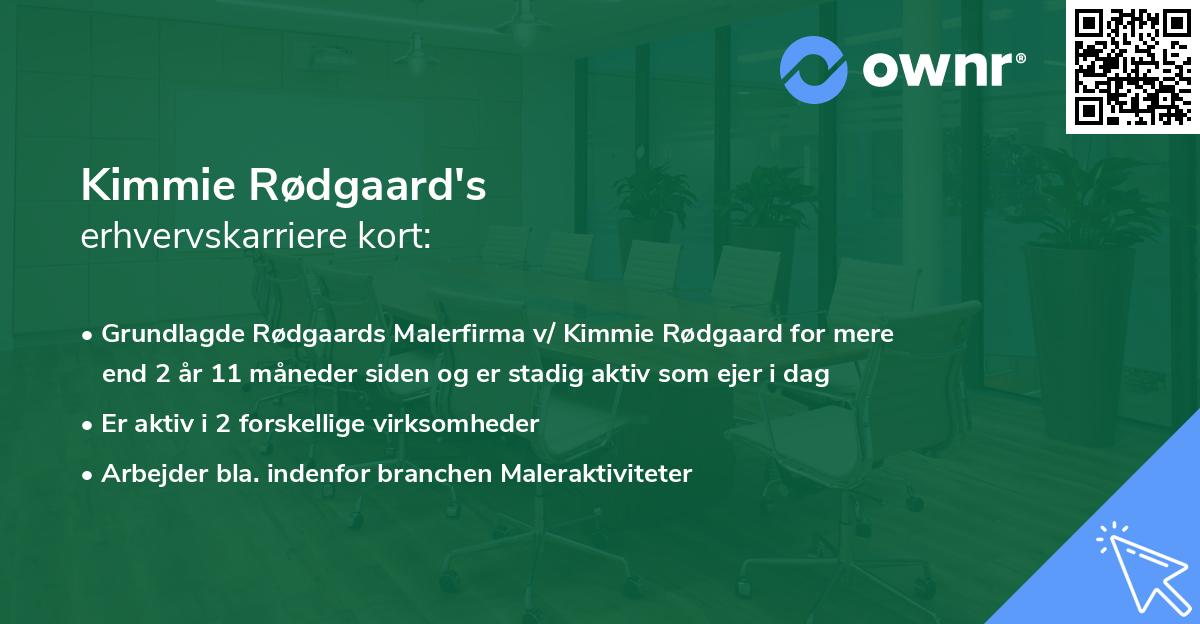 ownr®

Kimmie Rødgaard's
erhvervskarriere kort:

• Grundlagde Rødgaards Malerfirma v/ Kimmie Rødgaard for mere end 2 år 11 måneder siden og er stadig aktiv som ejer i dag

• Er aktiv i 2 forskellige virksomheder

• Arbejder bla. indenfor branchen Maleraktiviteter